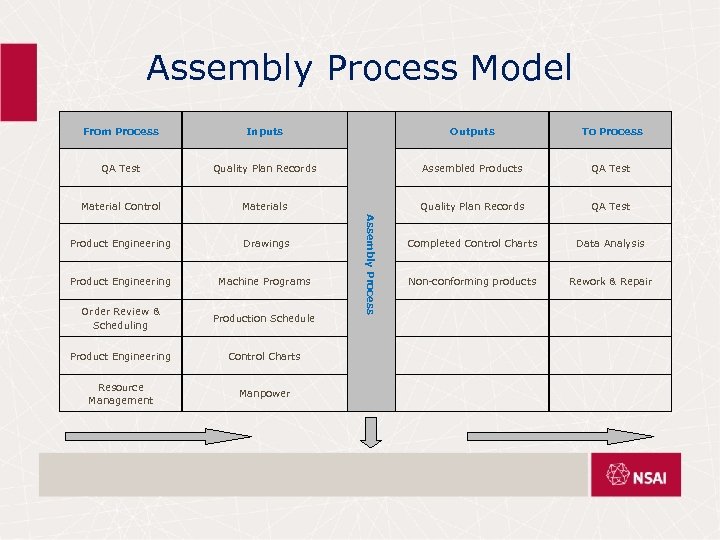 Assembly Process Model

| From Process | Inputs | Assembly Process | Outputs | To Process |
|---|---|---|---|---|
| QA Test | Quality Plan Records | | Assembled Products | QA Test |
| Material Control | Materials | | Quality Plan Records | QA Test |
| Product Engineering | Drawings | | Completed Control Charts | Data Analysis |
| Product Engineering | Machine Programs | | Non-conforming products | Rework & Repair |
| Order Review & Scheduling | Production Schedule | | | |
| Product Engineering | Control Charts | | | |
| Resource Management | Manpower | | | |

NSAI